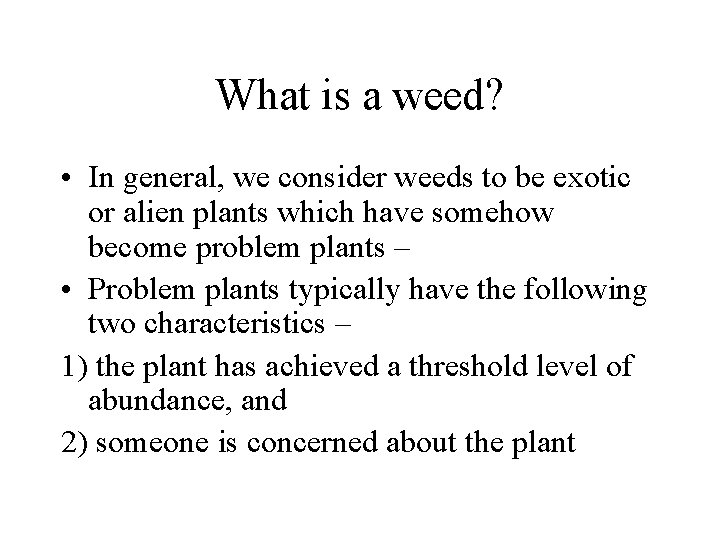 What is a weed?

• In general, we consider weeds to be exotic or alien plants which have somehow become problem plants –

• Problem plants typically have the following two characteristics –

1) the plant has achieved a threshold level of abundance, and

2) someone is concerned about the plant